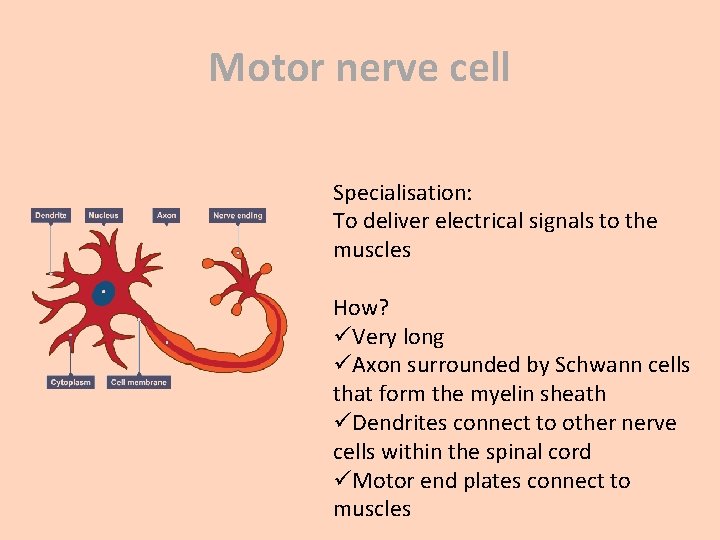 Motor nerve cell

Dendrite
Nucleus
Axon
Nerve ending
Cytoplasm
Cell membrane

Specialisation:
To deliver electrical signals to the muscles

How?
✓Very long
✓Axon surrounded by Schwann cells that form the myelin sheath
✓Dendrites connect to other nerve cells within the spinal cord
✓Motor end plates connect to muscles